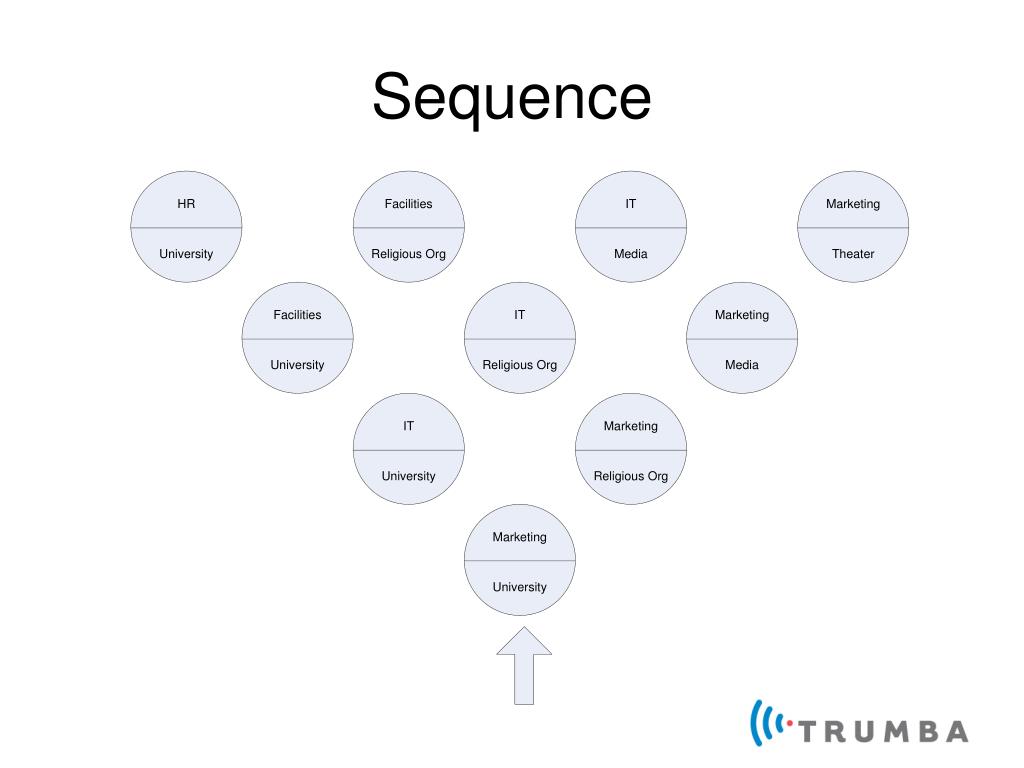 Sequence

HR
University

Facilities
Religious Org

IT
Media

Marketing
Theater

Facilities
University

IT
Religious Org

Marketing
Media

IT
University

Marketing
Religious Org

Marketing
University

TRUMBA